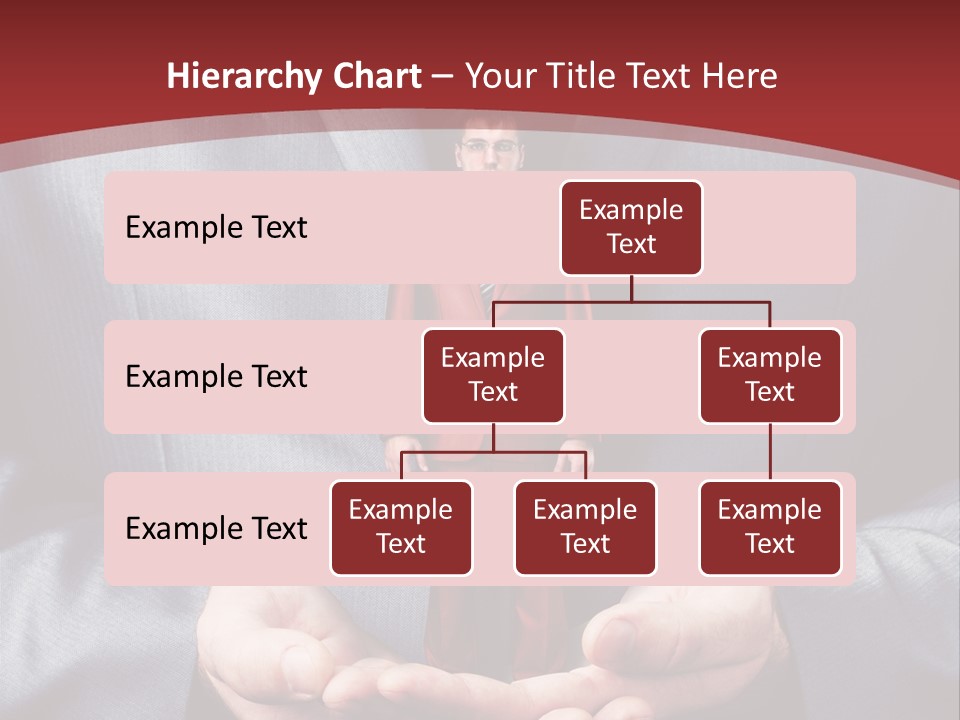 Hierarchy Chart – Your Title Text Here

Example Text

Example Text

Example Text

Example Text

Example Text

Example Text

Example Text

Example Text

Example Text